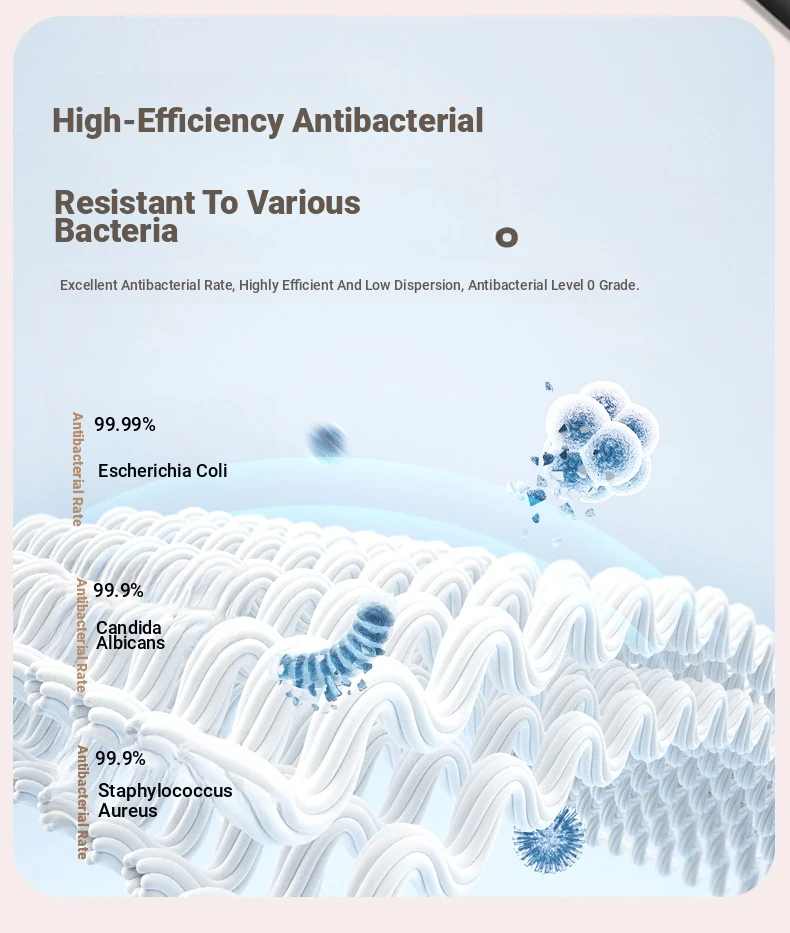 High-Efficiency Antibacterial

Resistant To Various Bacteria

Excellent Antibacterial Rate, Highly Efficient And Low Dispersion, Antibacterial Level 0 Grade.

Antibacterial Rate
99.99%
Escherichia Coli

Antibacterial Rate
99.9%
Candida Albicans

Antibacterial Rate
99.9%
Staphylococcus Aureus